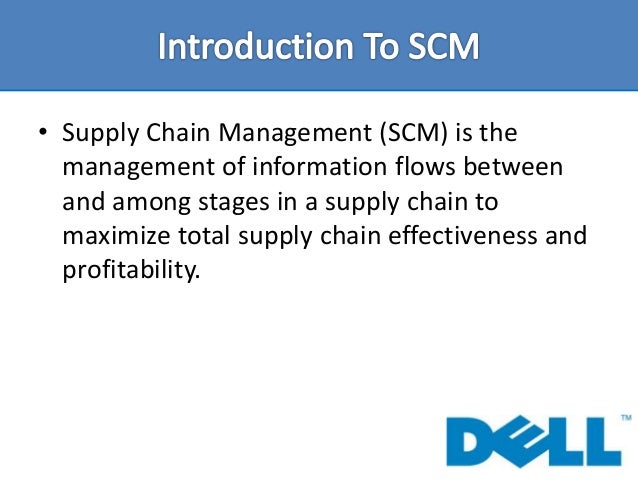 Introduction To SCM

• Supply Chain Management (SCM) is the management of information flows between and among stages in a supply chain to maximize total supply chain effectiveness and profitability.

DELL™